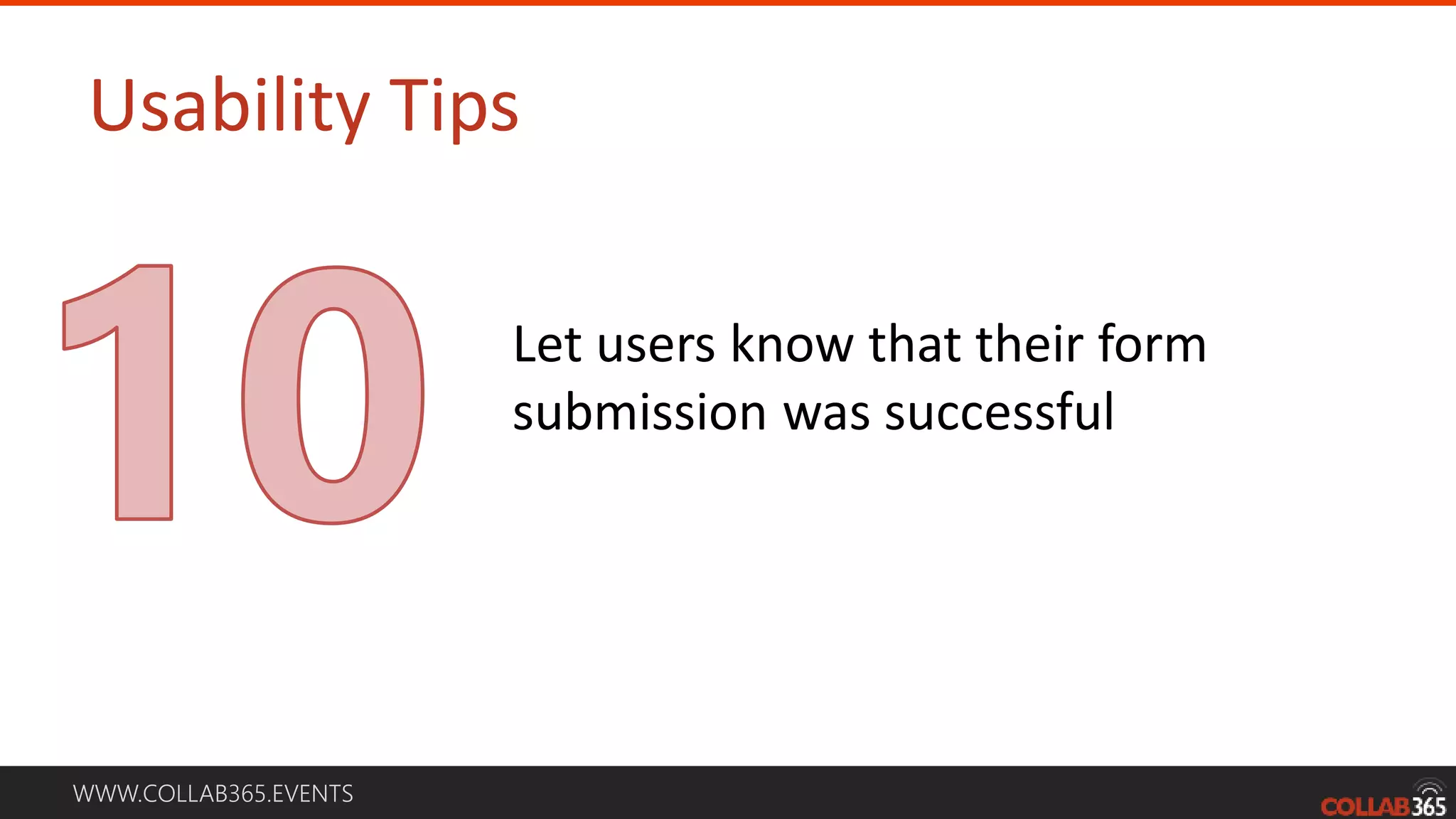 Usability Tips

10

Let users know that their form submission was successful

WWW.COLLAB365.EVENTS

COLLAB365